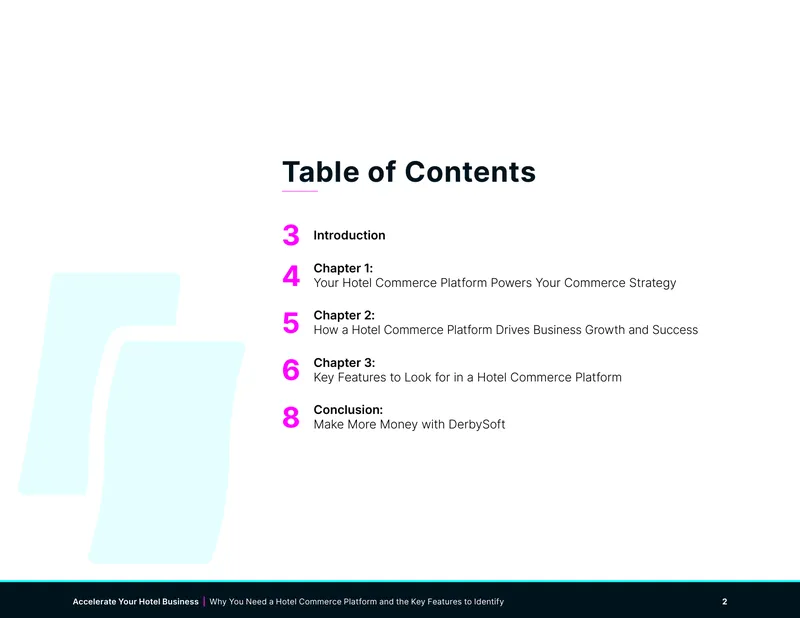 Table of Contents

3 Introduction

4 Chapter 1:
Your Hotel Commerce Platform Powers Your Commerce Strategy

5 Chapter 2:
How a Hotel Commerce Platform Drives Business Growth and Success

6 Chapter 3:
Key Features to Look for in a Hotel Commerce Platform

8 Conclusion:
Make More Money with DerbySoft

Accelerate Your Hotel Business | Why You Need a Hotel Commerce Platform and the Key Features to Identify 2